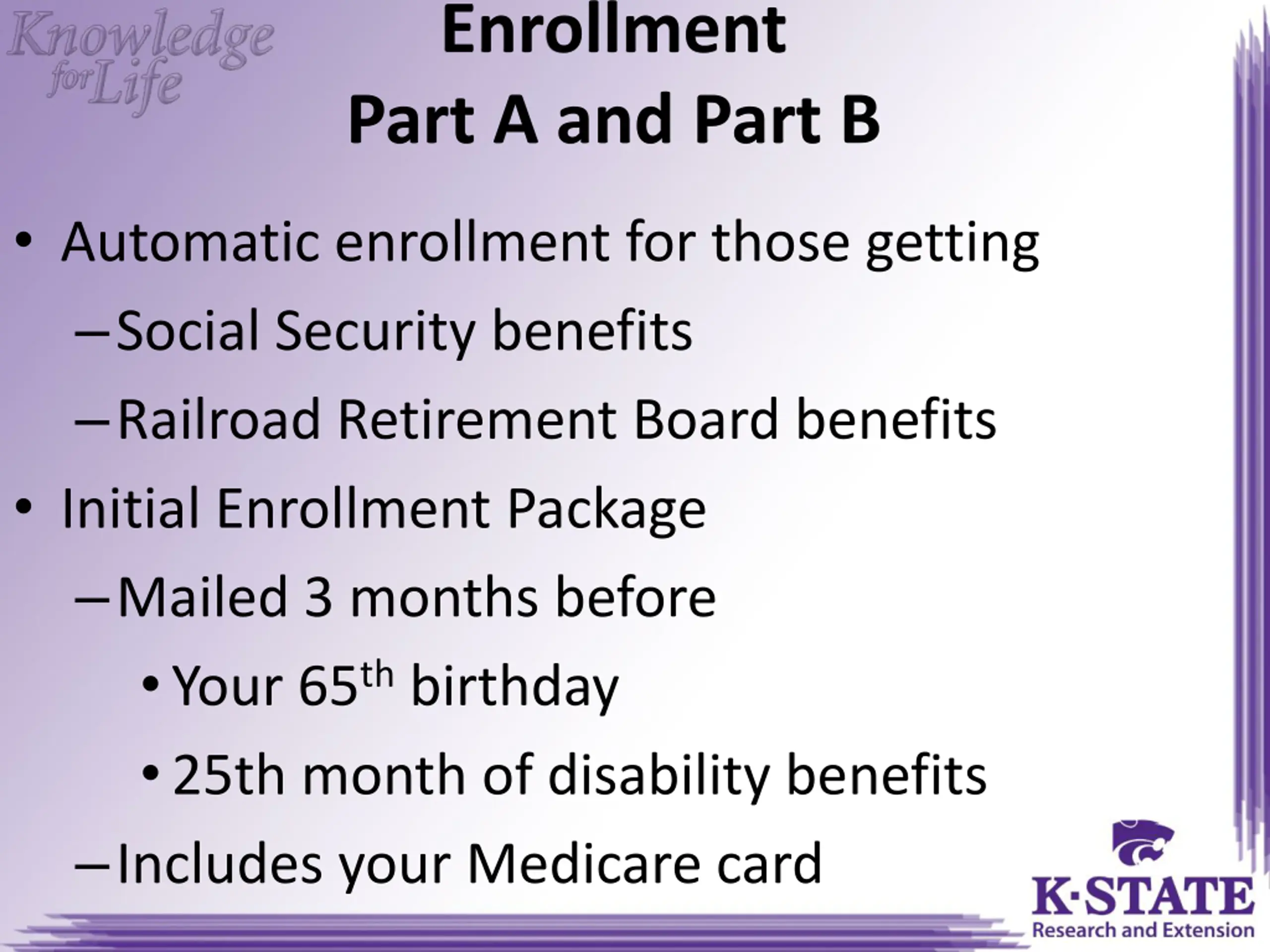 Knowledge for Life

Enrollment
Part A and Part B

• Automatic enrollment for those getting
– Social Security benefits
– Railroad Retirement Board benefits
• Initial Enrollment Package
– Mailed 3 months before
• Your 65$^{th}$ birthday
• 25th month of disability benefits
– Includes your Medicare card

K·STATE
Research and Extension